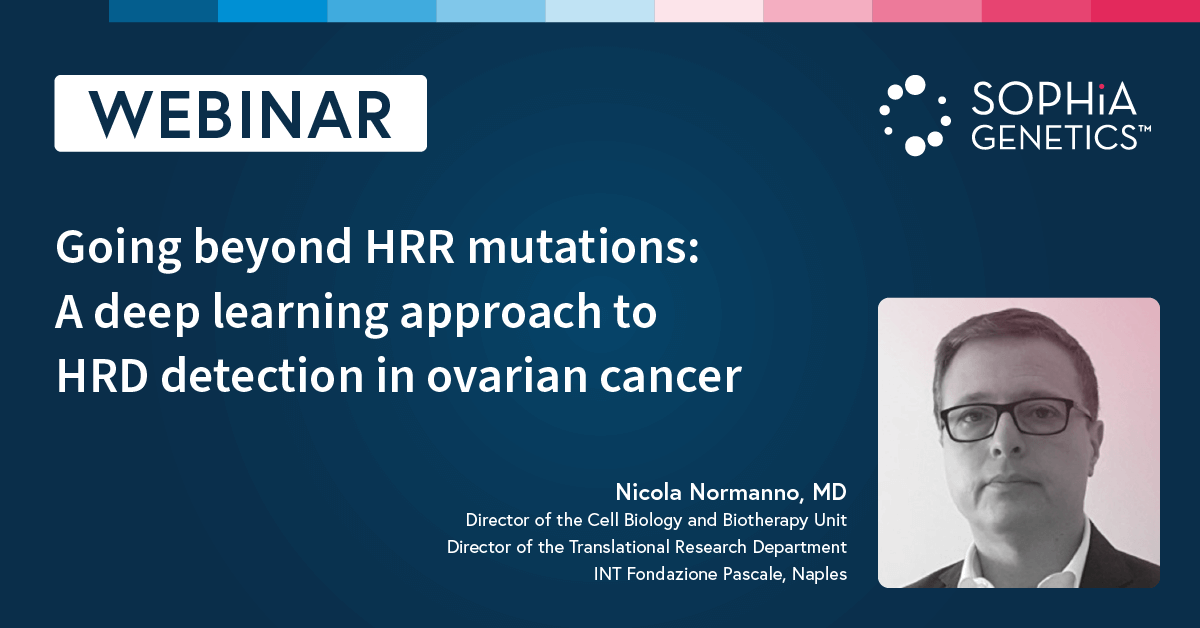 WEBINAR

SOPHiA GENETICS™

Going beyond HRR mutations: A deep learning approach to HRD detection in ovarian cancer

Nicola Normanno, MD
Director of the Cell Biology and Biotherapy Unit
Director of the Translational Research Department
INT Fondazione Pascale, Naples